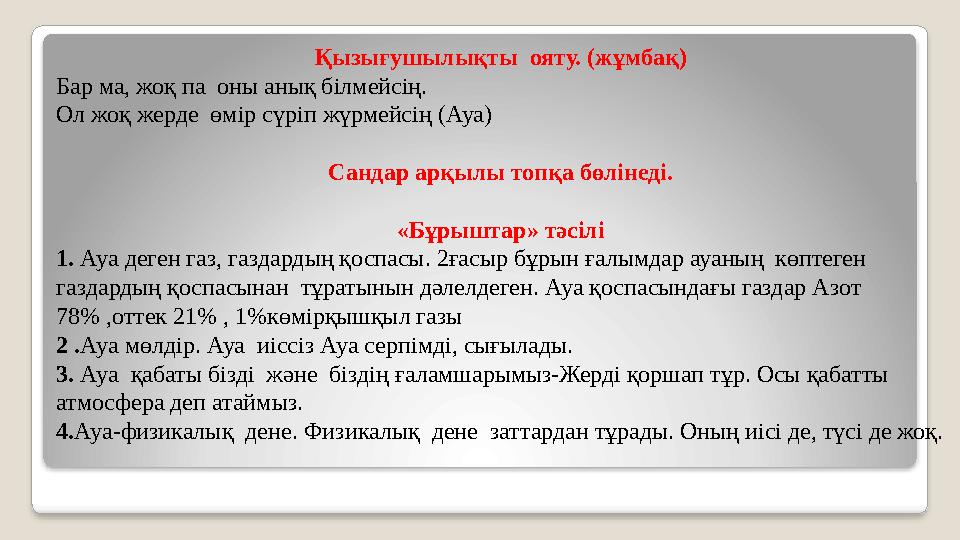 Қызығушылықты ояту. (жұмбақ)
Бар ма, жоқ па оны анық білмейсің.
Ол жоқ жерде өмір сүріп жүрмейсің (Ауа)

Сандар арқылы топқа бөлінеді.

«Бұрыштар» тәсілі
1. Ауа деген газ, газдардың қоспасы. 2ғасыр бұрын ғалымдар ауаның көптеген газдардың қоспасынан тұратынын дәлелдеген. Ауа қоспасындағы газдар Азот 78% ,оттек 21% , 1%көмірқышқыл газы
2 .Ауа мөлдір. Ауа иіссіз Ауа серпімді, сығылады.
3. Ауа қабаты бізді және біздің ғаламшарымыз-Жерді қоршап тұр. Осы қабатты атмосфера деп атаймыз.
4.Ауа-физикалық дене. Физикалық дене заттардан тұрады. Оның иісі де, түсі де жоқ.